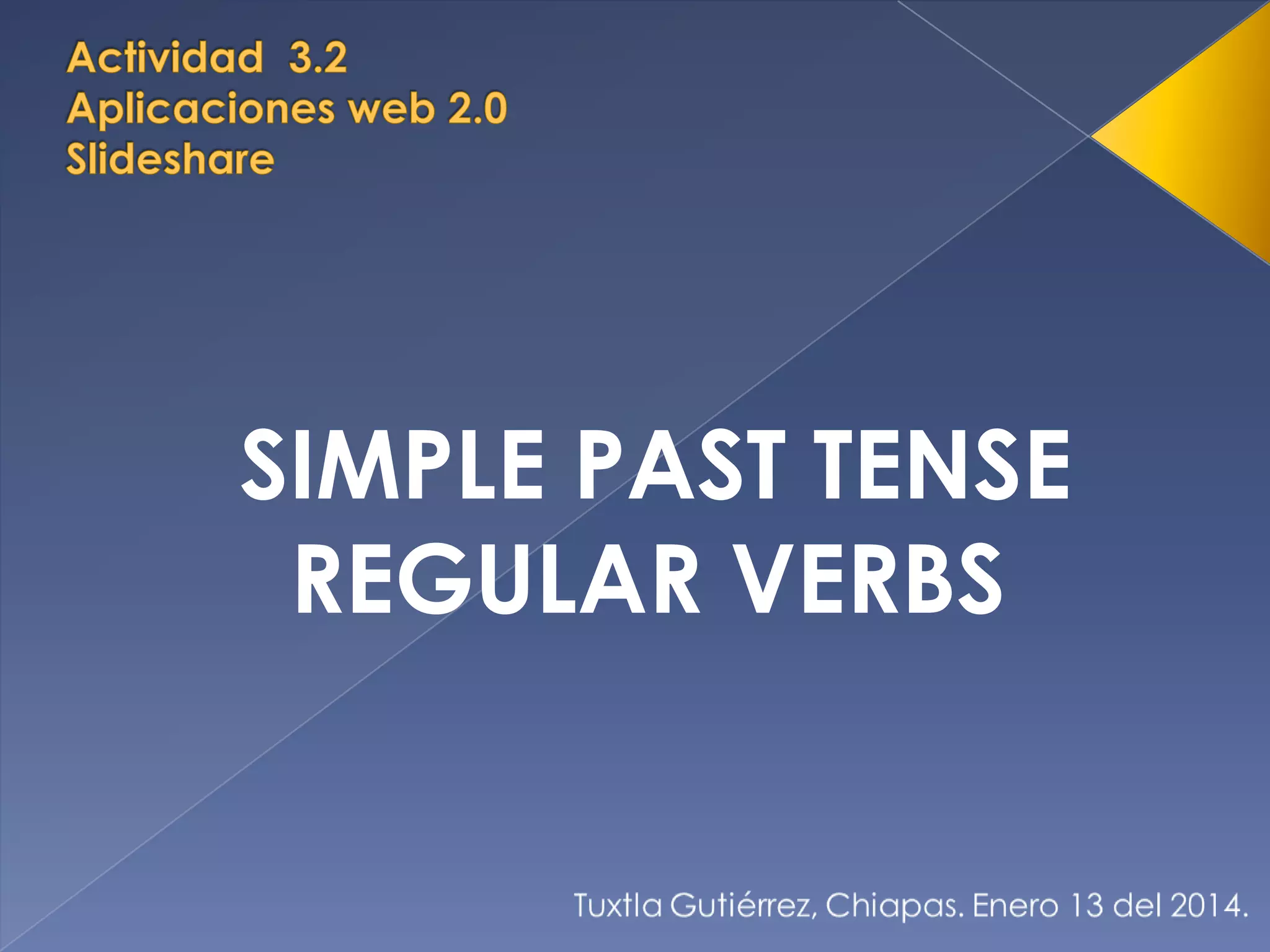 Actividad 3.2
Aplicaciones web 2.0
Slideshare

SIMPLE PAST TENSE
REGULAR VERBS

Tuxtla Gutiérrez, Chiapas. Enero 13 del 2014.